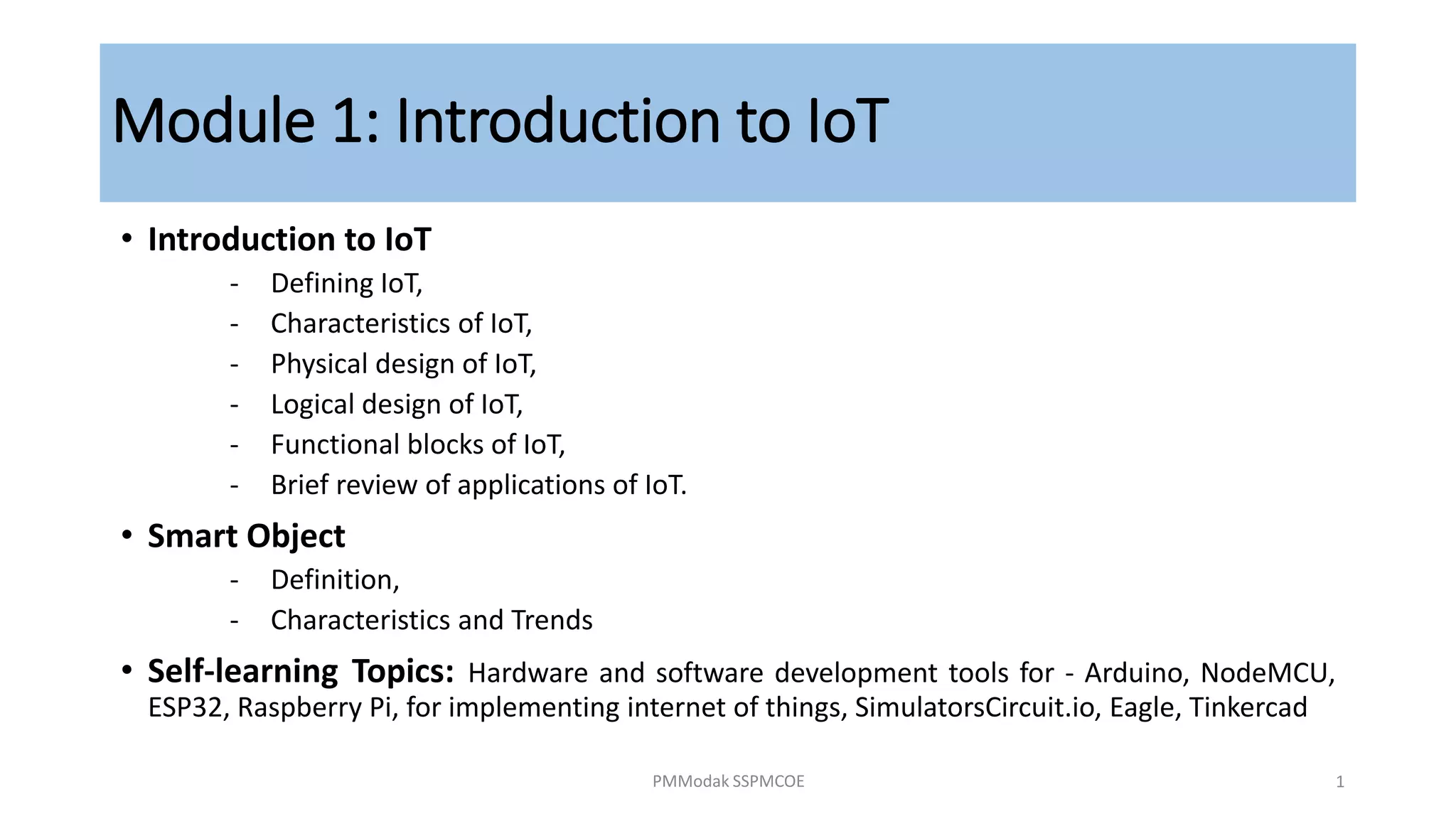 Module 1: Introduction to IoT

• Introduction to IoT
- Defining IoT,
- Characteristics of IoT,
- Physical design of IoT,
- Logical design of IoT,
- Functional blocks of IoT,
- Brief review of applications of IoT.

• Smart Object
- Definition,
- Characteristics and Trends

• Self-learning Topics: Hardware and software development tools for - Arduino, NodeMCU, ESP32, Raspberry Pi, for implementing internet of things, SimulatorsCircuit.io, Eagle, Tinkercad

PMModak SSPMCOE

1